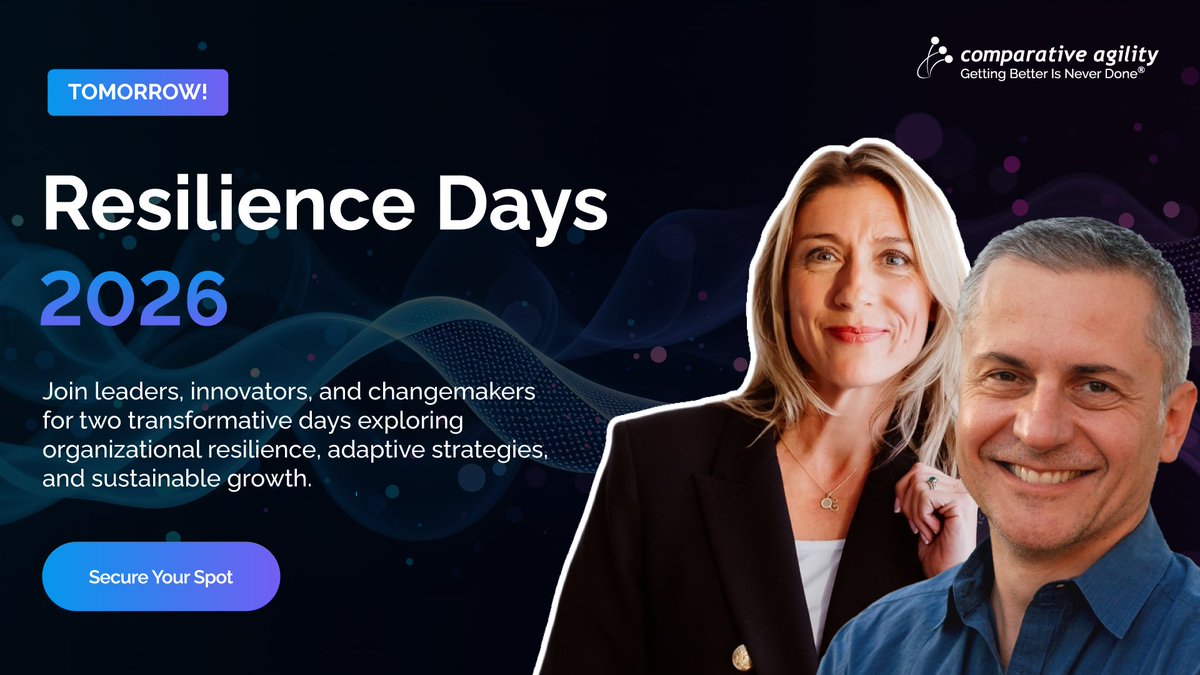 TOMORROW!

comparative agility
Getting Better Is Never Done®

Resilience Days 2026

Join leaders, innovators, and changemakers for two transformative days exploring organizational resilience, adaptive strategies, and sustainable growth.

Secure Your Spot